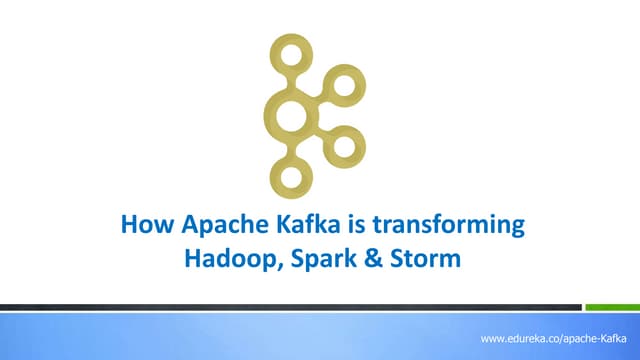 How Apache Kafka is transforming Hadoop, Spark & Storm

www.edureka.co/apache-Kafka